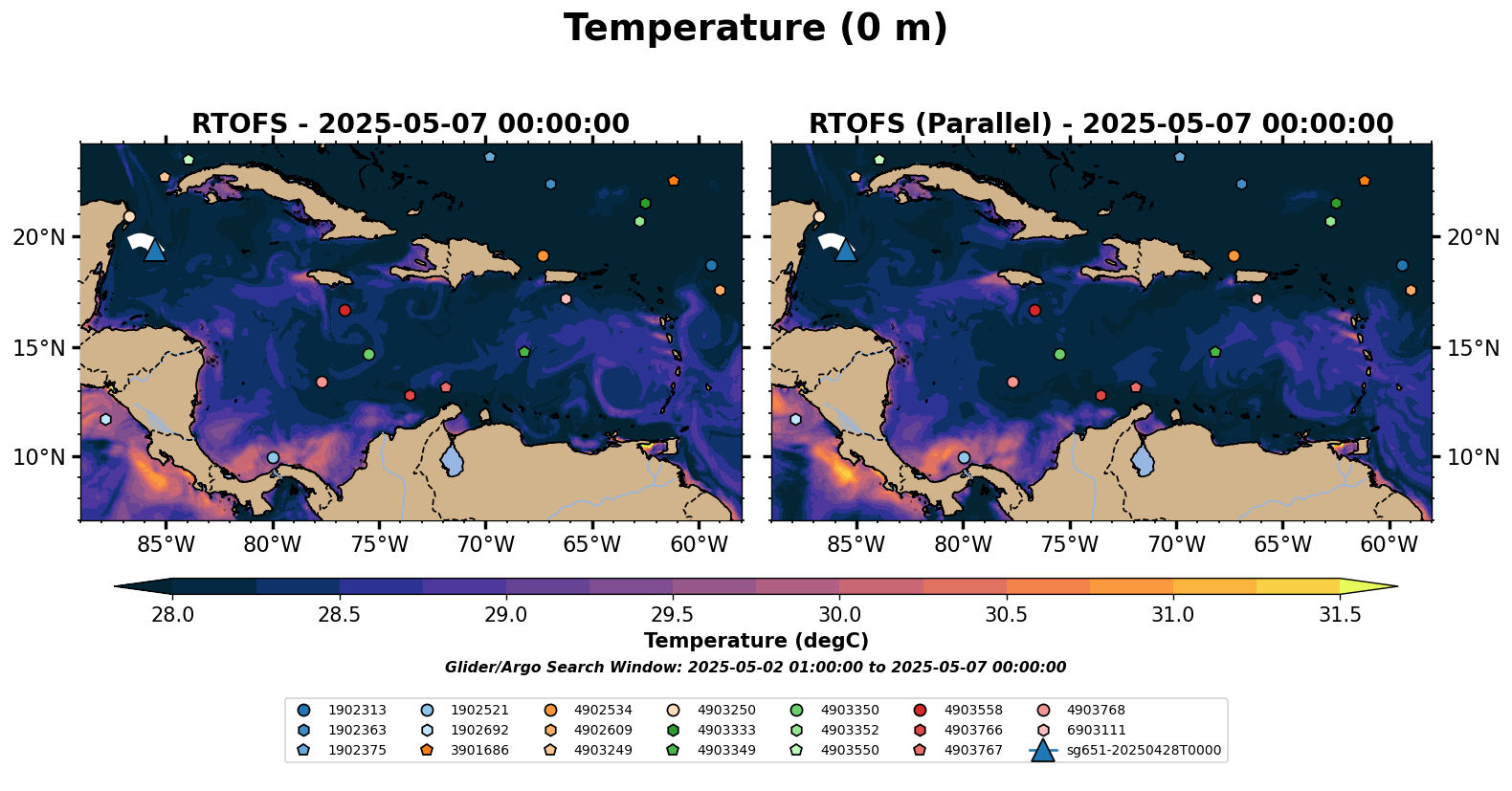 Temperature (0 m)

RTOFS - 2025-05-07 00:00:00

20°N
15°N
10°N
85°W 80°W 75°W 70°W 65°W 60°W

RTOFS (Parallel) - 2025-05-07 00:00:00

20°N
15°N
10°N
85°W 80°W 75°W 70°W 65°W 60°W

28.0 28.5 29.0 29.5 30.0 30.5 31.0 31.5
Temperature (degC)

Glider/Argo Search Window: 2025-05-02 01:00:00 to 2025-05-07 00:00:00

1902313
1902363
1902375
1902521
1902692
3901686
4902534
4902609
4903249
4903250
4903333
4903349
4903350
4903352
4903550
4903558
4903766
4903767
4903768
6903111
sg651-20250428T0000